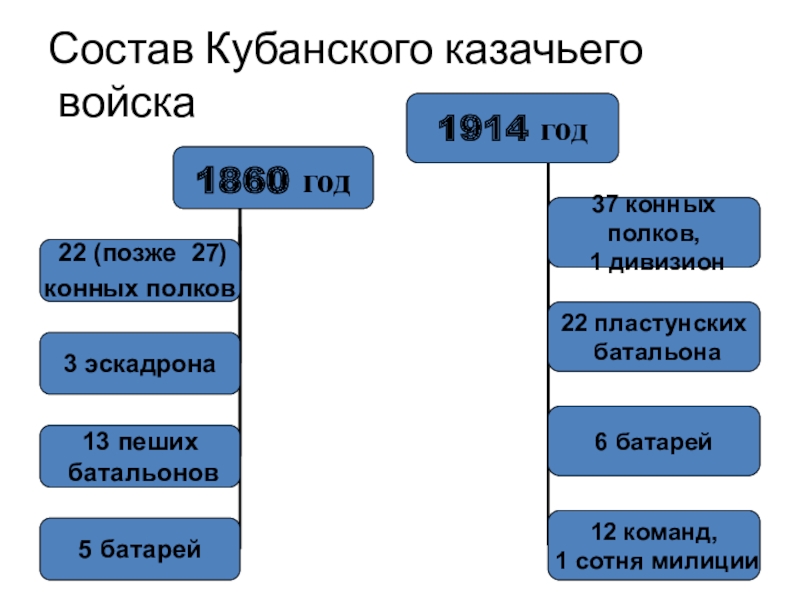 Состав Кубанского казачьего войска

1860 год

22 (позже 27) конных полков

3 эскадрона

13 пеших батальонов

5 батарей

1914 год

37 конных полков, 1 дивизион

22 пластунских батальона

6 батарей

12 команд, 1 сотня милиции